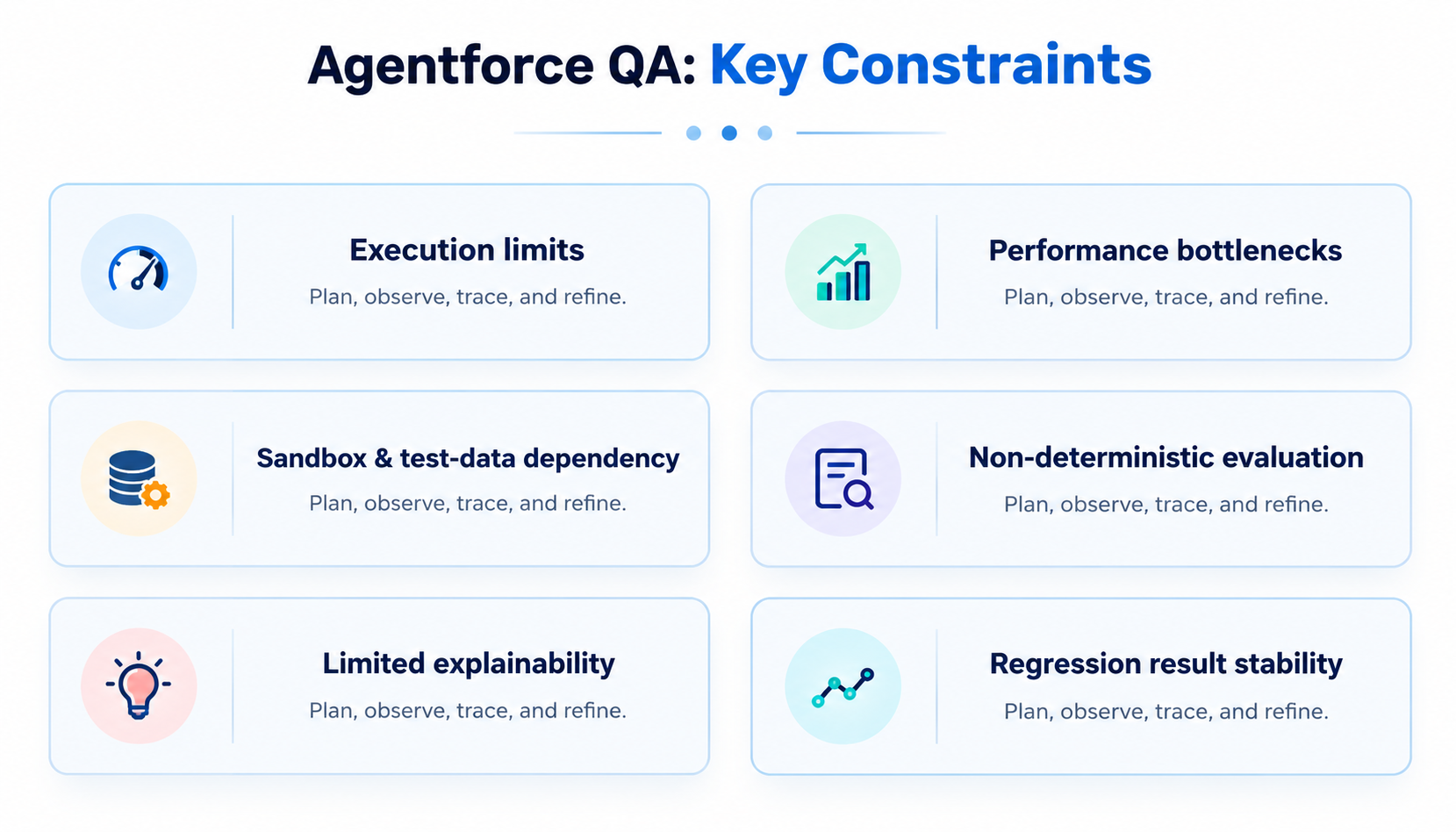 Agentforce QA: Key Constraints

Execution limits

Plan, observe, trace, and refine.

Sandbox & test-data dependency

Plan, observe, trace, and refine.

Limited explainability

Plan, observe, trace, and refine.

Performance bottlenecks

Plan, observe, trace, and refine.

Non-deterministic evaluation

Plan, observe, trace, and refine.

Regression result stability

Plan, observe, trace, and refine.